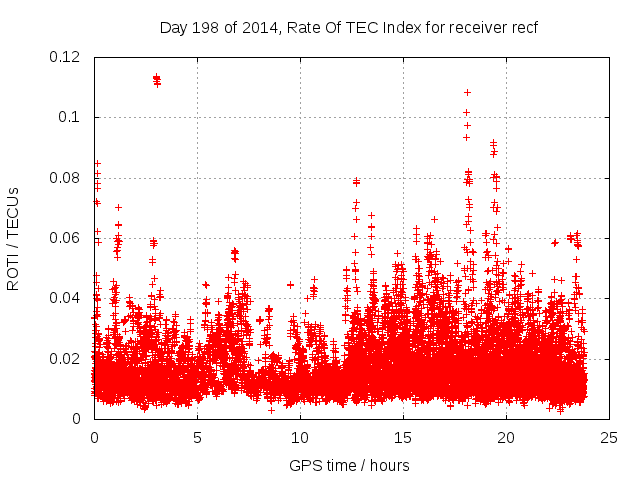 Day 198 of 2014, Rate Of TEC Index for receiver recf

ROTI / TECUs

0.12
0.1
0.08
0.06
0.04
0.02
0

0
5
10
15
20
25

GPS time / hours